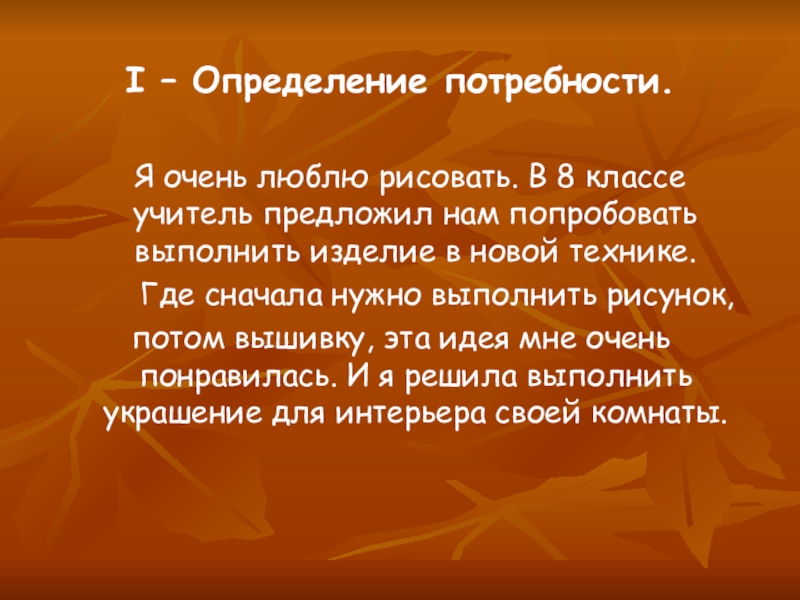 I – Определение потребности.

Я очень люблю рисовать. В 8 классе учитель предложил нам попробовать выполнить изделие в новой технике.

Где сначала нужно выполнить рисунок, потом вышивку, эта идея мне очень понравилась. И я решила выполнить украшение для интерьера своей комнаты.